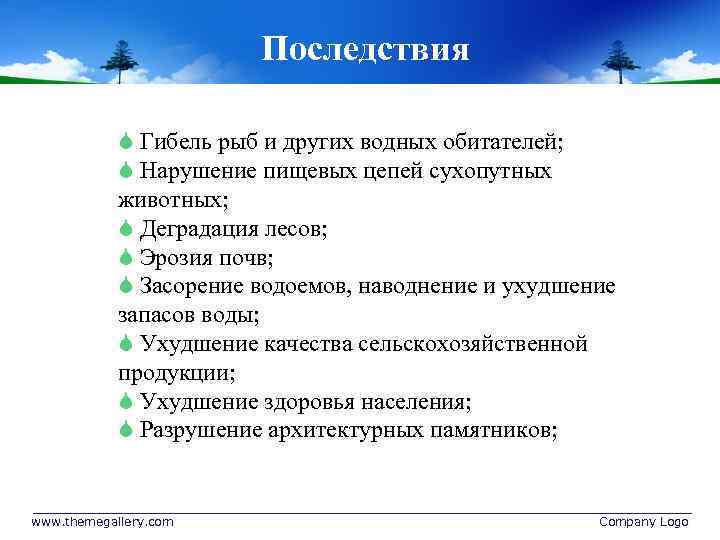 Последствия

Гибель рыб и других водных обитателей;
Нарушение пищевых цепей сухопутных животных;
Деградация лесов;
Эрозия почв;
Засорение водоемов, наводнение и ухудшение запасов воды;
Ухудшение качества сельскохозяйственной продукции;
Ухудшение здоровья населения;
Разрушение архитектурных памятников;

www.themegallery.com
Company Logo